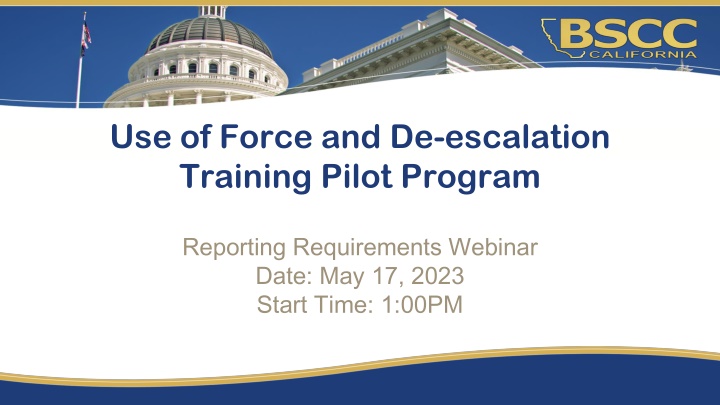 BSCC
CALIFORNIA

Use of Force and De-escalation Training Pilot Program

Reporting Requirements Webinar
Date: May 17, 2023
Start Time: 1:00PM